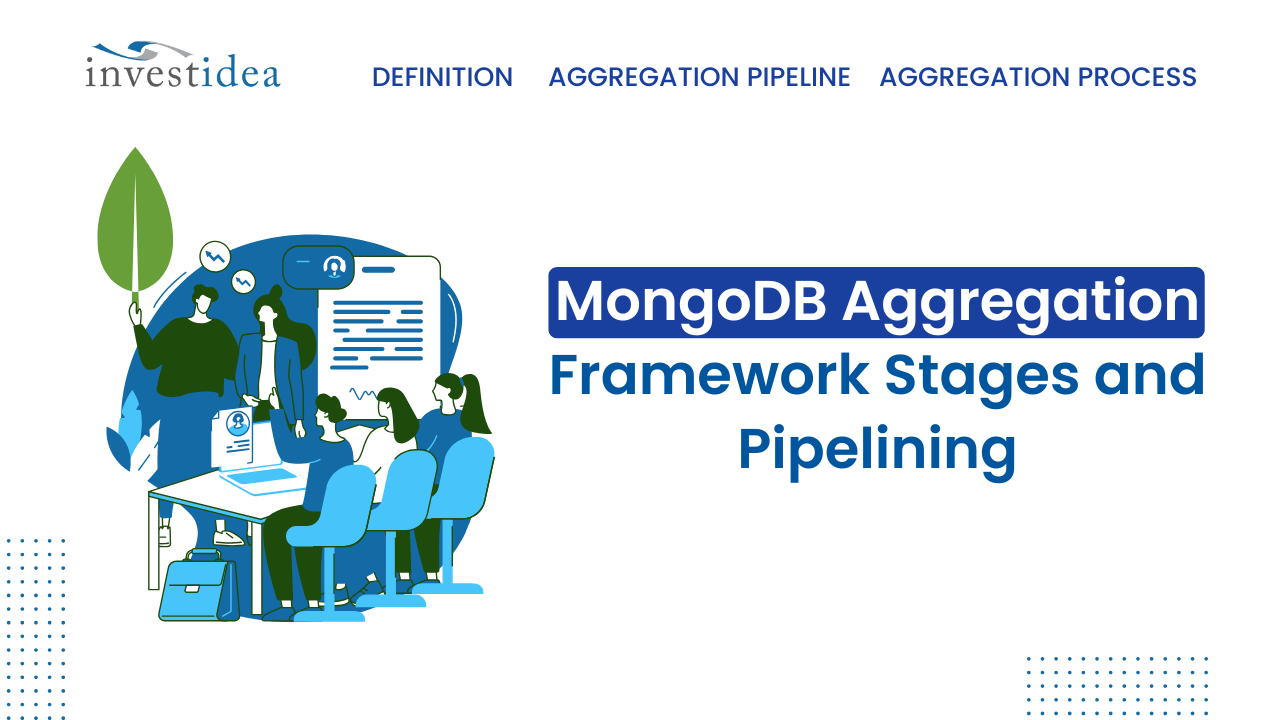 investidea

DEFINITION AGGREGATION PIPELINE AGGREGATION PROCESS

MongoDB Aggregation Framework Stages and Pipelining